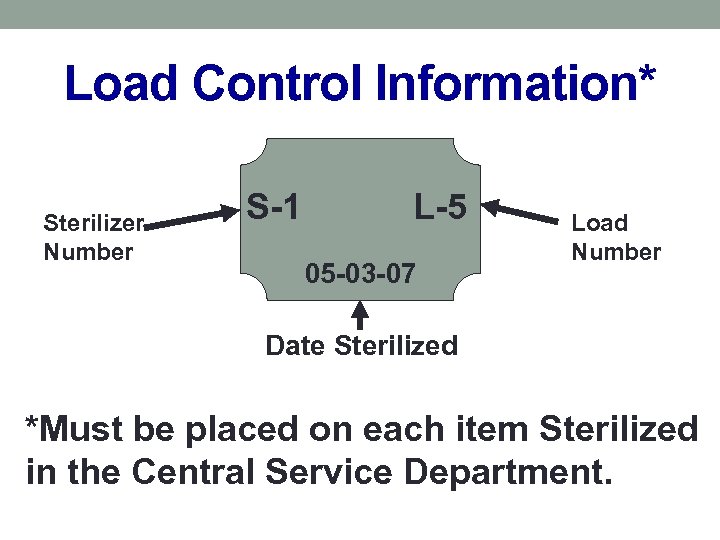 Load Control Information*

Sterilizer Number

S-1

L-5

Load Number

05-03-07

Date Sterilized

*Must be placed on each item Sterilized in the Central Service Department.